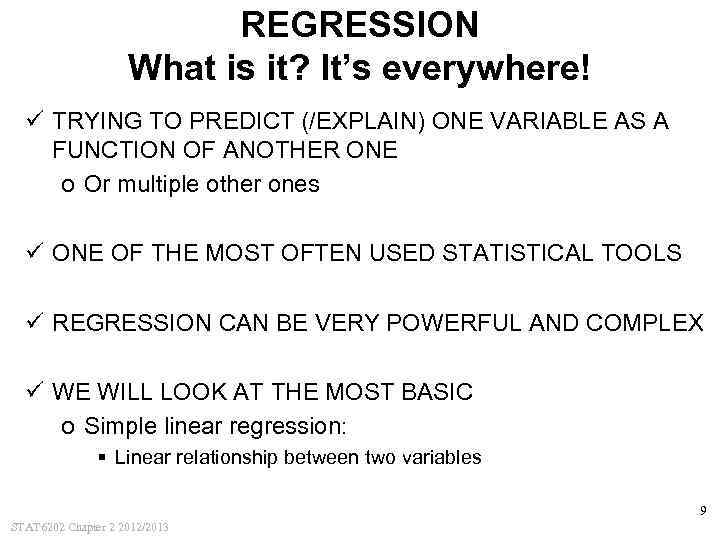 REGRESSION
What is it? It's everywhere!

✓ TRYING TO PREDICT (/EXPLAIN) ONE VARIABLE AS A FUNCTION OF ANOTHER ONE
o Or multiple other ones

✓ ONE OF THE MOST OFTEN USED STATISTICAL TOOLS

✓ REGRESSION CAN BE VERY POWERFUL AND COMPLEX

✓ WE WILL LOOK AT THE MOST BASIC
o Simple linear regression:
▪ Linear relationship between two variables

9

STAT6202 Chapter 2 2012/2013